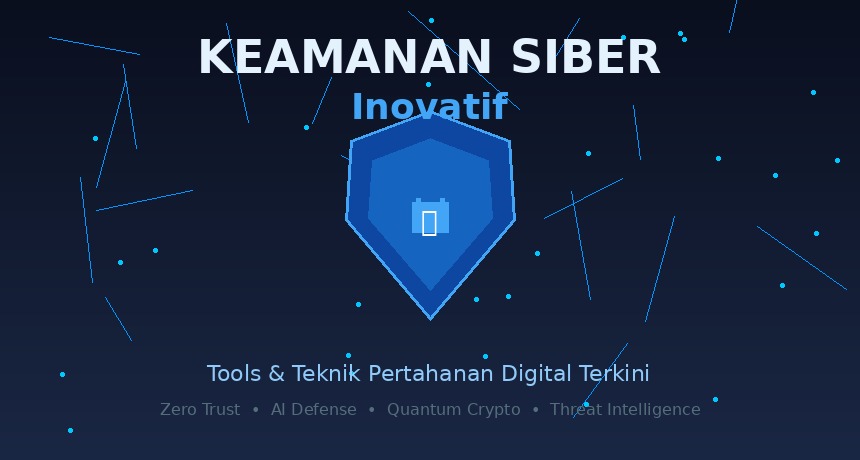 KEAMANAN SIBER
Inovatif

Tools & Teknik Pertahanan Digital Terkini
Zero Trust • AI Defense • Quantum Crypto • Threat Intelligence